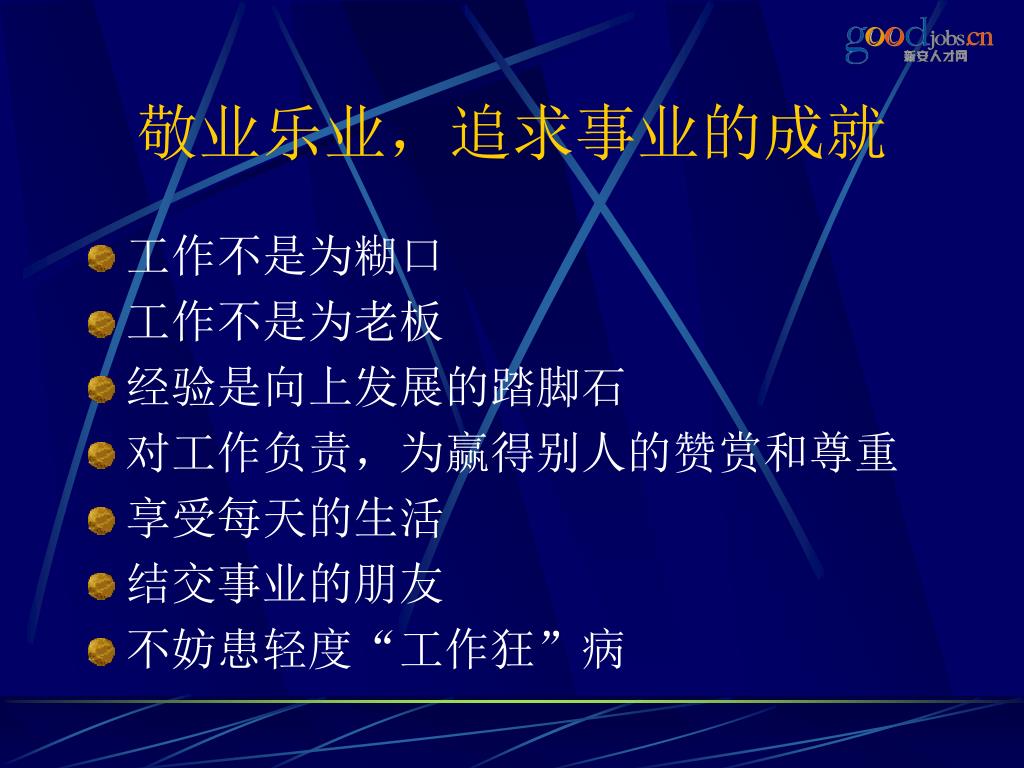 goodjobs.cn
新安人才网

敬业乐业，追求事业的成就

工作不是为糊口

工作不是为老板

经验是向上发展的踏脚石

对工作负责，为赢得别人的赞赏和尊重

享受每天的生活

结交事业的朋友

不妨患轻度“工作狂”病